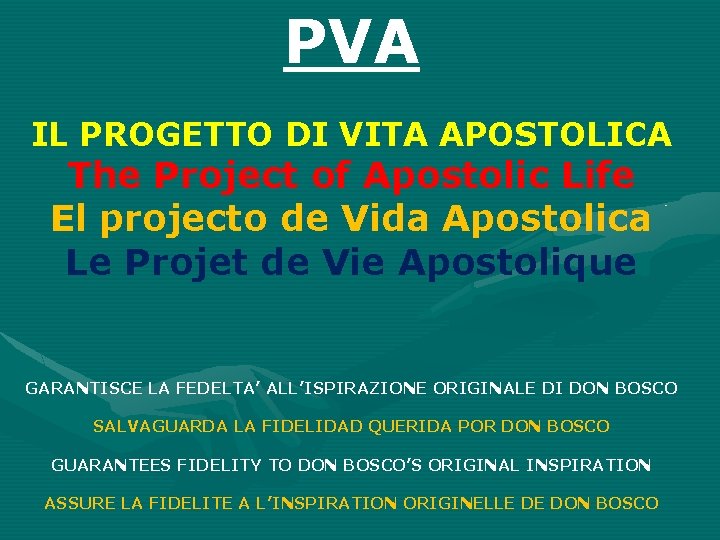 PVA

IL PROGETTO DI VITA APOSTOLICA
The Project of Apostolic Life
El projecto de Vida Apostolica
Le Projet de Vie Apostolique

GARANTISCE LA FEDELTA' ALL'ISPIRAZIONE ORIGINALE DI DON BOSCO

SALVAGUARDA LA FIDELIDAD QUERIDA POR DON BOSCO

GUARANTEES FIDELITY TO DON BOSCO'S ORIGINAL INSPIRATION

ASSURE LA FIDELITE A L'INSPIRATION ORIGINELLE DE DON BOSCO